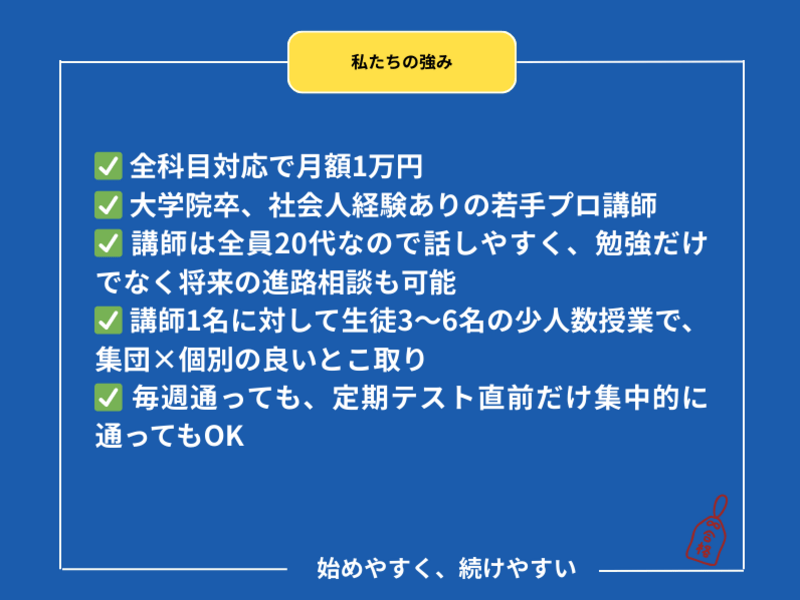 私たちの強み

✅ 全科目対応で月額1万円
✅ 大学院卒、社会人経験ありの若手プロ講師
✅ 講師は全員20代なので話しやすく、勉強だけでなく将来の進路相談も可能
✅ 講師1名に対して生徒3〜6名の少人数授業で、集団×個別の良いとこ取り
✅ 毎週通っても、定期テスト直前だけ集中的に通ってもOK

合格

始めやすく、続けやすい